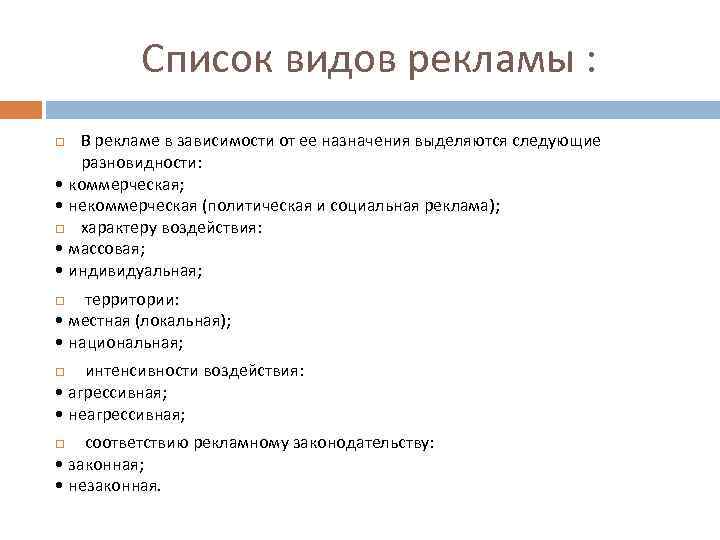 Список видов рекламы :

□ В рекламе в зависимости от ее назначения выделяются следующие разновидности:
• коммерческая;
• некоммерческая (политическая и социальная реклама);
□ характеру воздействия:
• массовая;
• индивидуальная;

□ территории:
• местная (локальная);
• национальная;

□ интенсивности воздействия:
• агрессивная;
• неагрессивная;

□ соответствию рекламному законодательству:
• законная;
• незаконная.